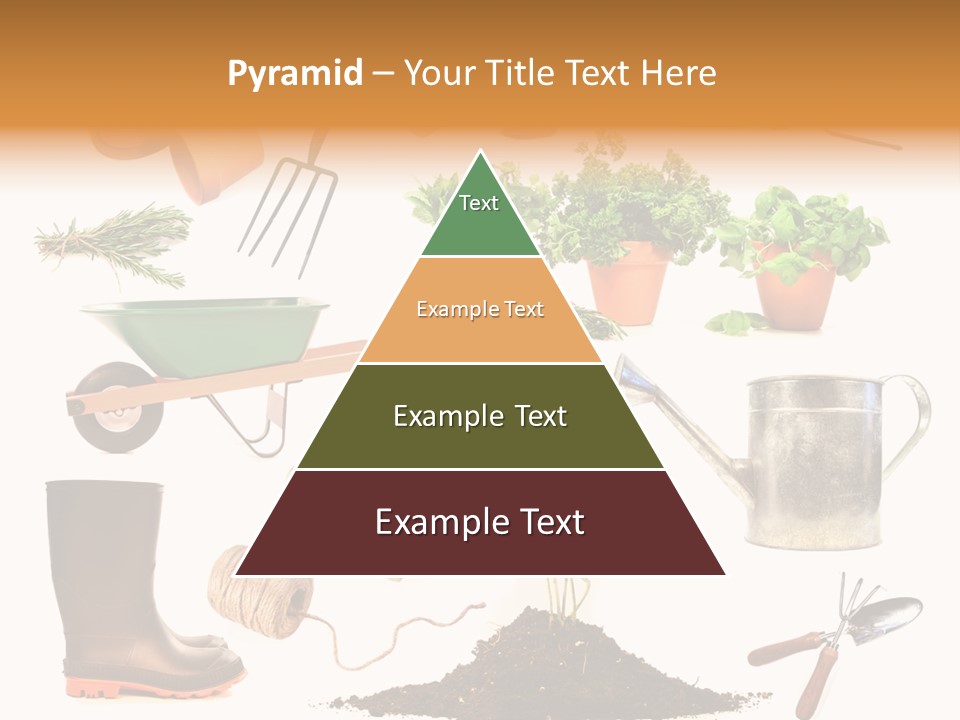 Pyramid – Your Title Text Here

Text

Example Text

Example Text

Example Text